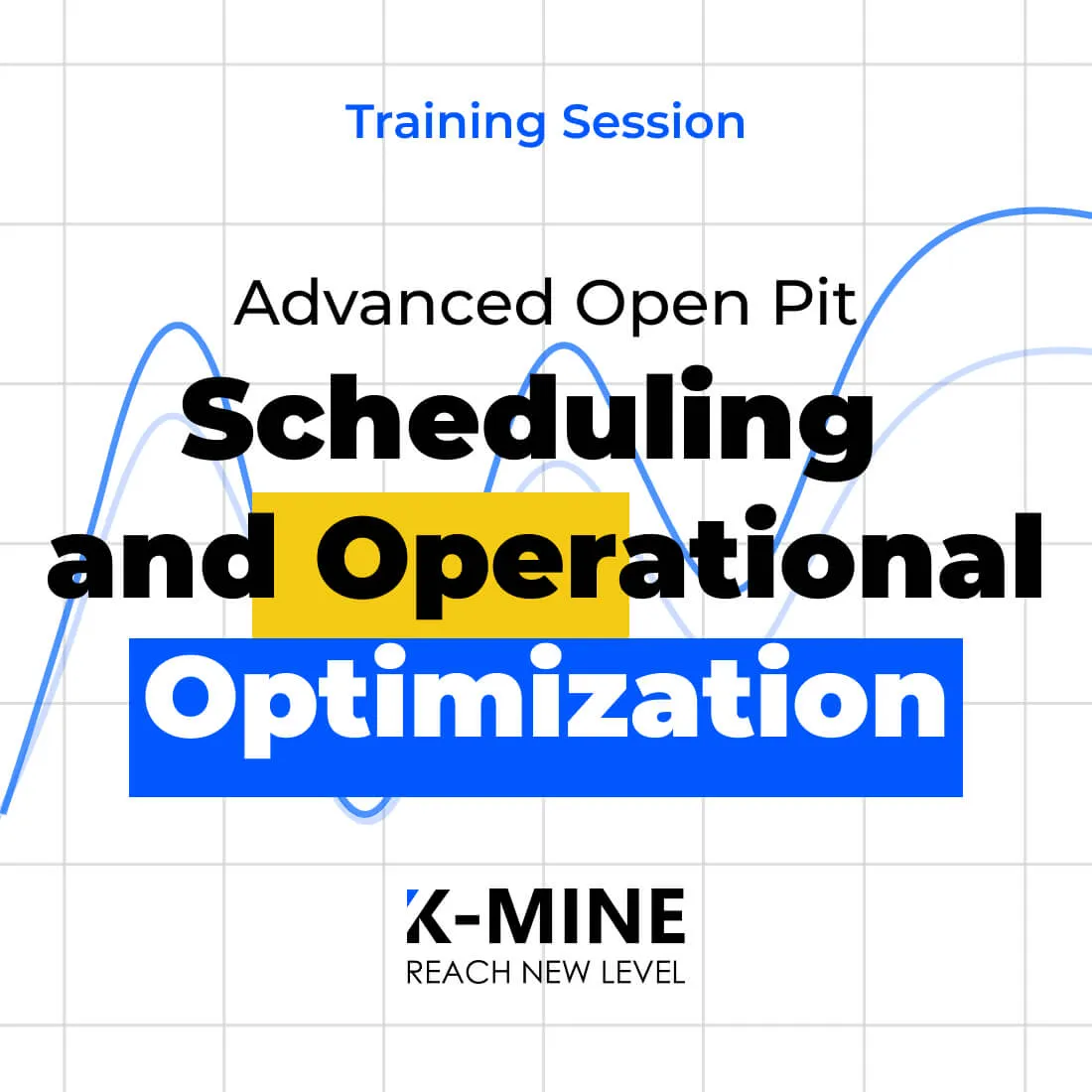 Training Session

Advanced Open Pit
Scheduling and Operational Optimization

K-MINE
REACH NEW LEVEL